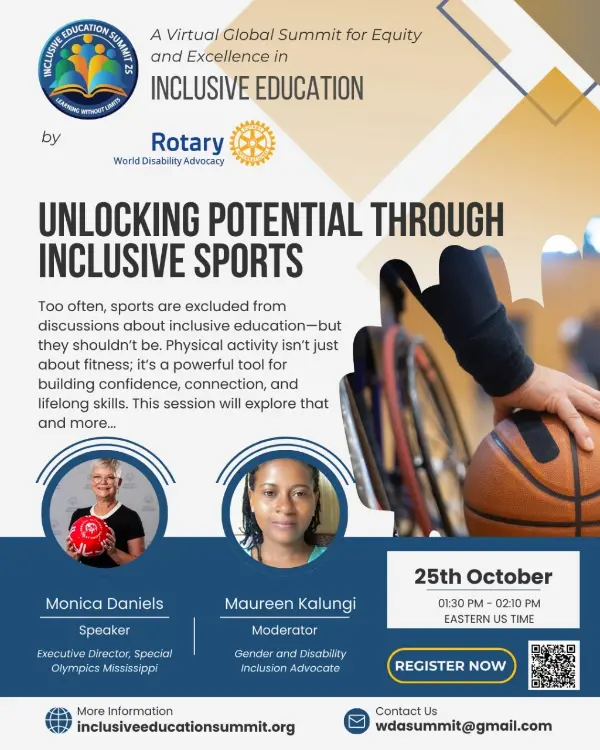 INCLUSIVE EDUCATION SUMMIT 25
LEARNING WITHOUT LIMITS

A Virtual Global Summit for Equity and Excellence in
INCLUSIVE EDUCATION

by

Rotary
World Disability Advocacy

UNLOCKING POTENTIAL THROUGH INCLUSIVE SPORTS

Too often, sports are excluded from discussions about inclusive education—but they shouldn't be. Physical activity isn't just about fitness; it's a powerful tool for building confidence, connection, and lifelong skills. This session will explore that and more...

Monica Daniels
Speaker
Executive Director, Special Olympics Mississippi

Maureen Kalungi
Moderator
Gender and Disability Inclusion Advocate

25th October
01:30 PM - 02:10 PM
EASTERN US TIME

REGISTER NOW

More Information
inclusiveeducationsummit.org

Contact Us
wdasummit@gmail.com